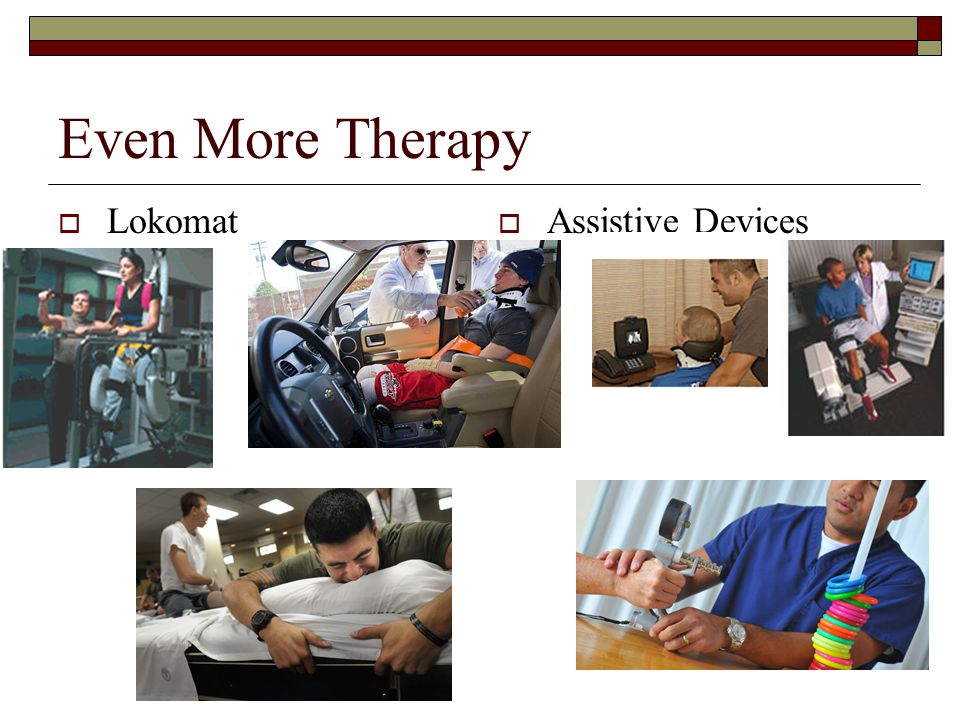 Even More Therapy

Lokomat

Assistive Devices